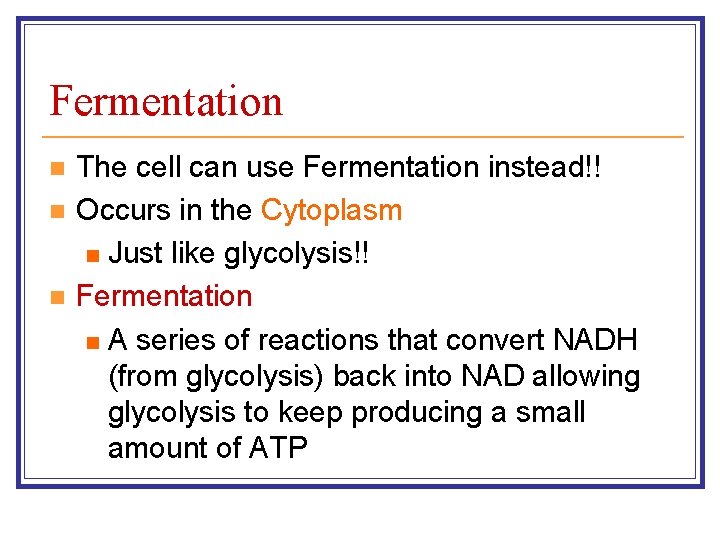 Fermentation

- The cell can use Fermentation instead!!
- Occurs in the Cytoplasm
  - Just like glycolysis!!
- Fermentation
  - A series of reactions that convert NADH (from glycolysis) back into NAD allowing glycolysis to keep producing a small amount of ATP